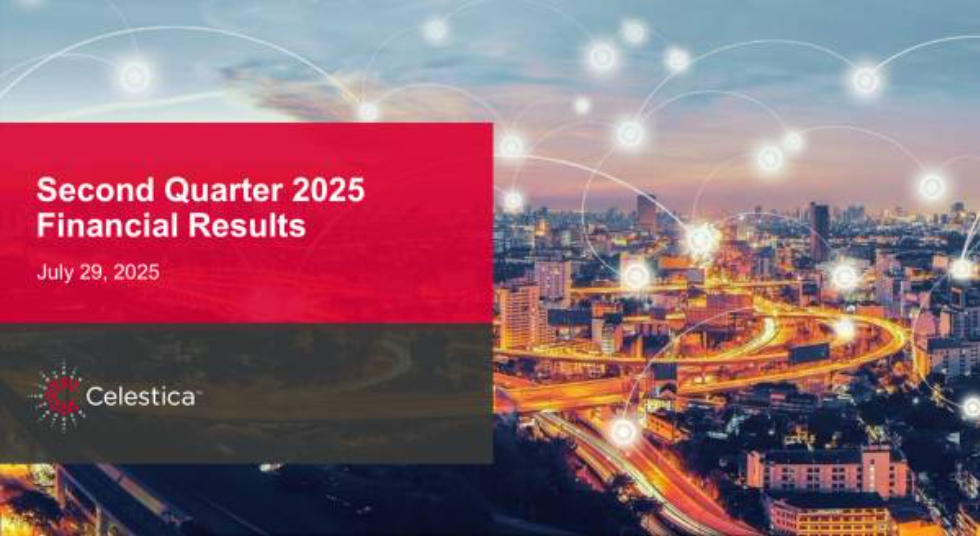 Second Quarter 2025
Financial Results

July 29, 2025

Celestica™